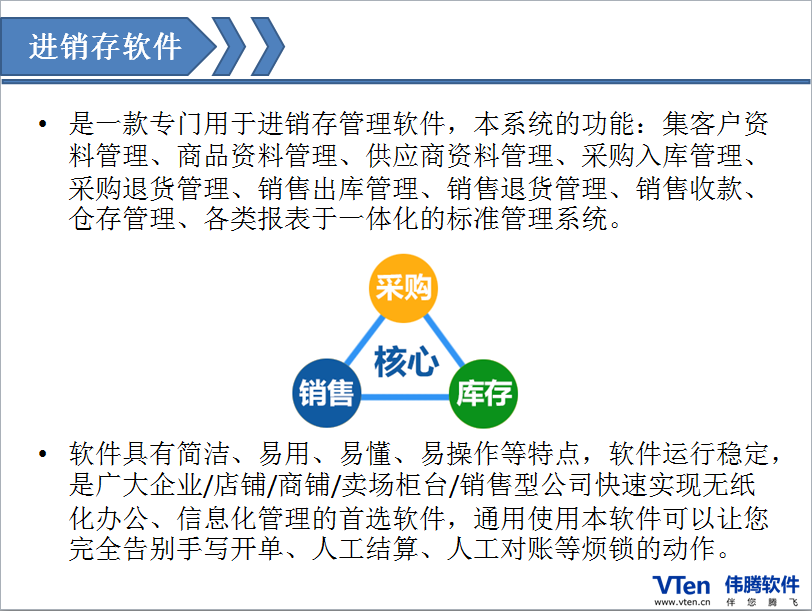 进销存软件

• 是一款专门用于进销存管理软件，本系统的功能：集客户资料管理、商品资料管理、供应商资料管理、采购入库管理、采购退货管理、销售出库管理、销售退货管理、销售收款、仓存管理、各类报表于一体化的标准管理系统。

采购
核心
销售
库存

• 软件具有简洁、易用、易懂、易操作等特点，软件运行稳定，是广大企业/店铺/商铺/卖场柜台/销售型公司快速实现无纸化办公、信息化管理的首选软件，通用使用本软件可以让您完全告别手写开单、人工结算、人工对账等烦锁的动作。

VTen www.vten.cn 伟腾软件 伴 您 腾 飞